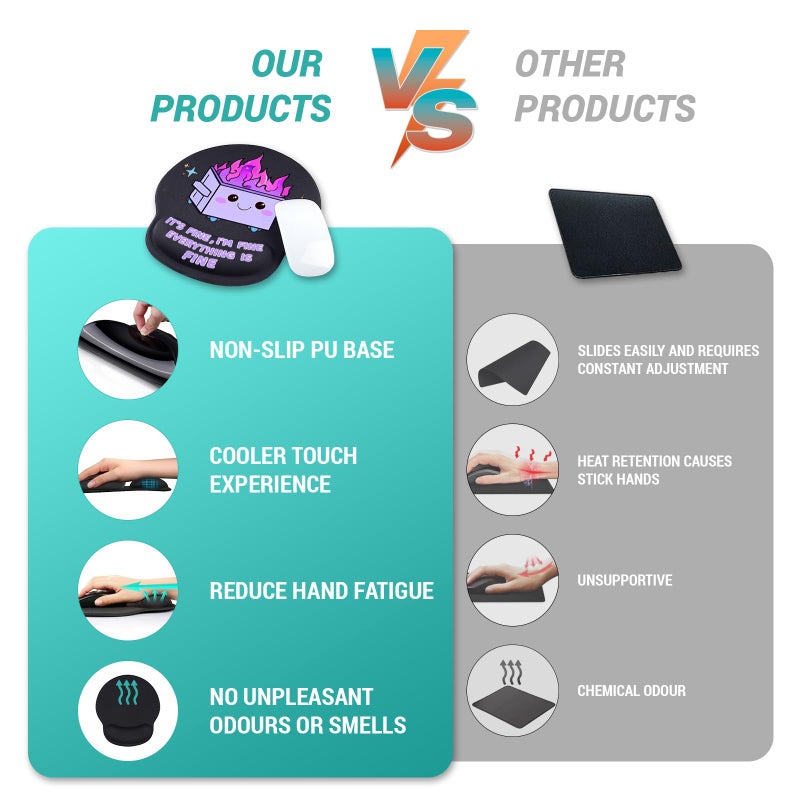 OUR PRODUCTS

VS

OTHER PRODUCTS

IT'S FINE, I'M FINE EVERYTHING IS FINE

NON-SLIP PU BASE

COOLER TOUCH EXPERIENCE

REDUCE HAND FATIGUE

NO UNPLEASANT ODOURS OR SMELLS

SLIDES EASILY AND REQUIRES CONSTANT ADJUSTMENT

HEAT RETENTION CAUSES STICK HANDS

UNSUPPORTIVE

CHEMICAL ODOUR